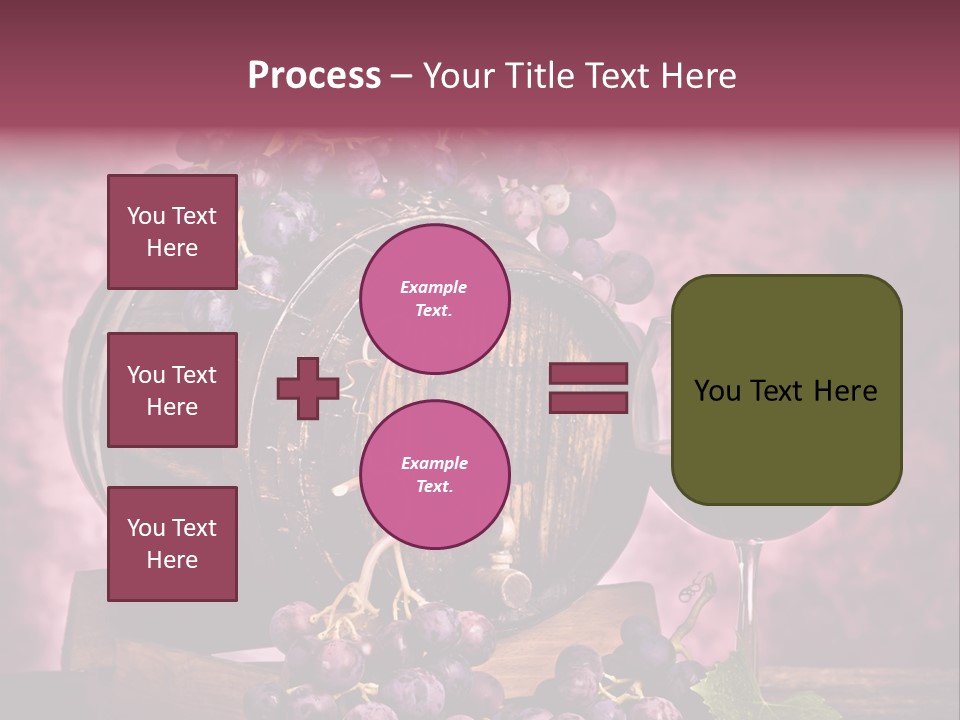 Process – Your Title Text Here

You Text Here

You Text Here

You Text Here

Example Text.

Example Text.

You Text Here